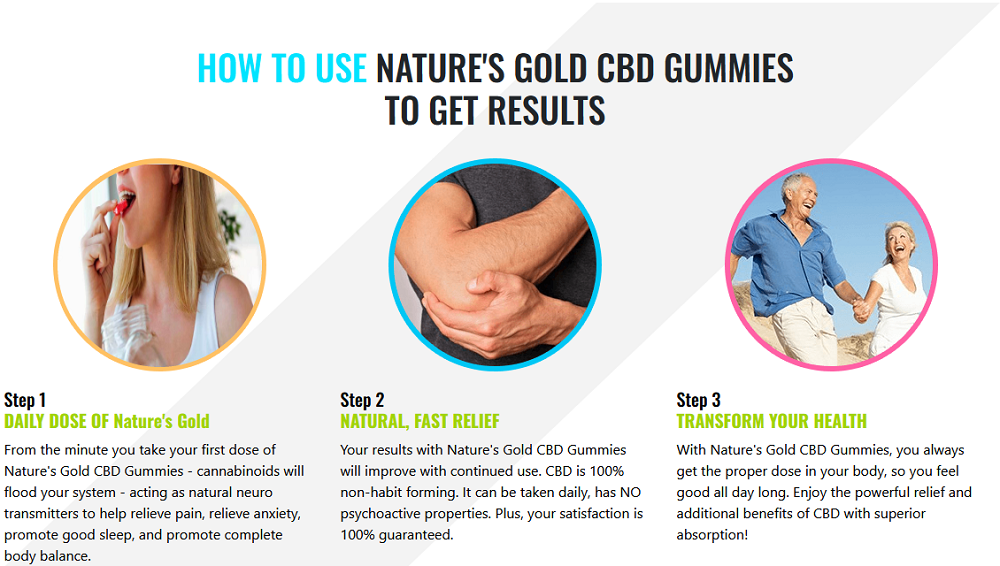 HOW TO USE NATURE'S GOLD CBD GUMMIES TO GET RESULTS

Step 1
DAILY DOSE OF Nature's Gold
From the minute you take your first dose of Nature's Gold CBD Gummies - cannabinoids will flood your system - acting as natural neuro transmitters to help relieve pain, relieve anxiety, promote good sleep, and promote complete body balance.

Step 2
NATURAL, FAST RELIEF
Your results with Nature's Gold CBD Gummies will improve with continued use. CBD is 100% non-habit forming. It can be taken daily, has NO psychoactive properties. Plus, your satisfaction is 100% guaranteed.

Step 3
TRANSFORM YOUR HEALTH
With Nature's Gold CBD Gummies, you always get the proper dose in your body, so you feel good all day long. Enjoy the powerful relief and additional benefits of CBD with superior absorption!